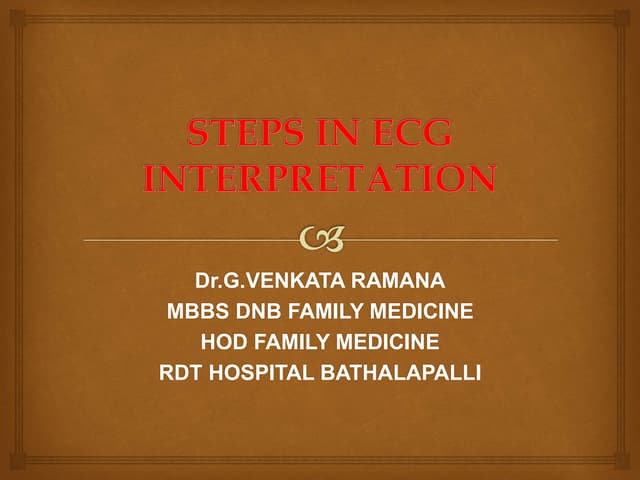 STEPS IN ECG INTERPRETATION

Dr.G.VENKATA RAMANA
MBBS DNB FAMILY MEDICINE
HOD FAMILY MEDICINE
RDT HOSPITAL BATHALAPALLI